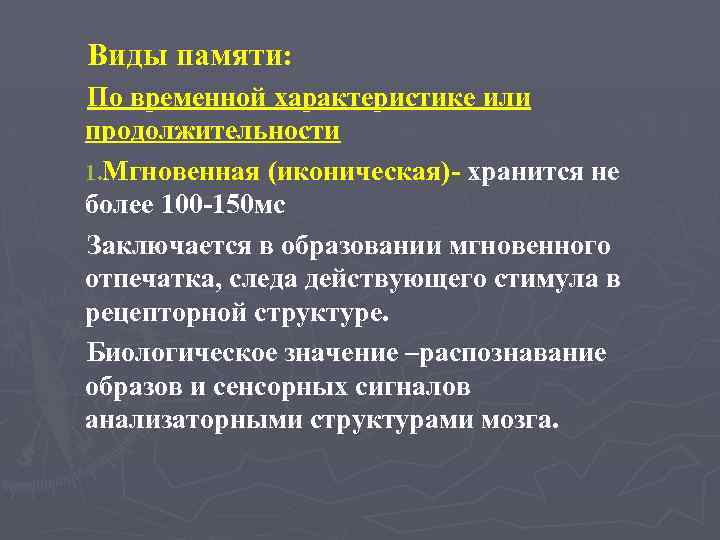 Виды памяти:

По временной характеристике или продолжительности

1.Мгновенная (иконическая)- хранится не более 100-150мс

Заключается в образовании мгновенного отпечатка, следа действующего стимула в рецепторной структуре.

Биологическое значение –распознавание образов и сенсорных сигналов анализаторными структурами мозга.